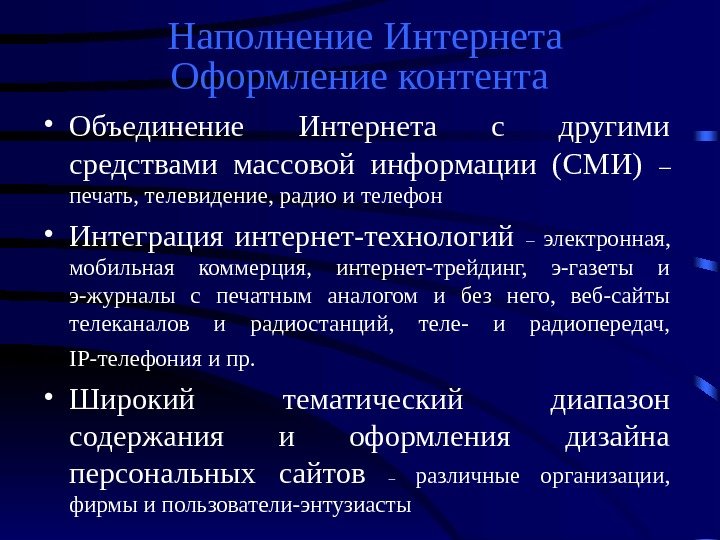 Наполнение Интернета
Оформление контента

• Объединение Интернета с другими средствами массовой информации (СМИ) – печать, телевидение, радио и телефон

• Интеграция интернет-технологий – электронная, мобильная коммерция, интернет-трейдинг, э-газеты и э-журналы с печатным аналогом и без него, веб-сайты телеканалов и радиостанций, теле- и радиопередач, IP-телефония и пр.

• Широкий тематический диапазон содержания и оформления дизайна персональных сайтов – различные организации, фирмы и пользователи-энтузиасты